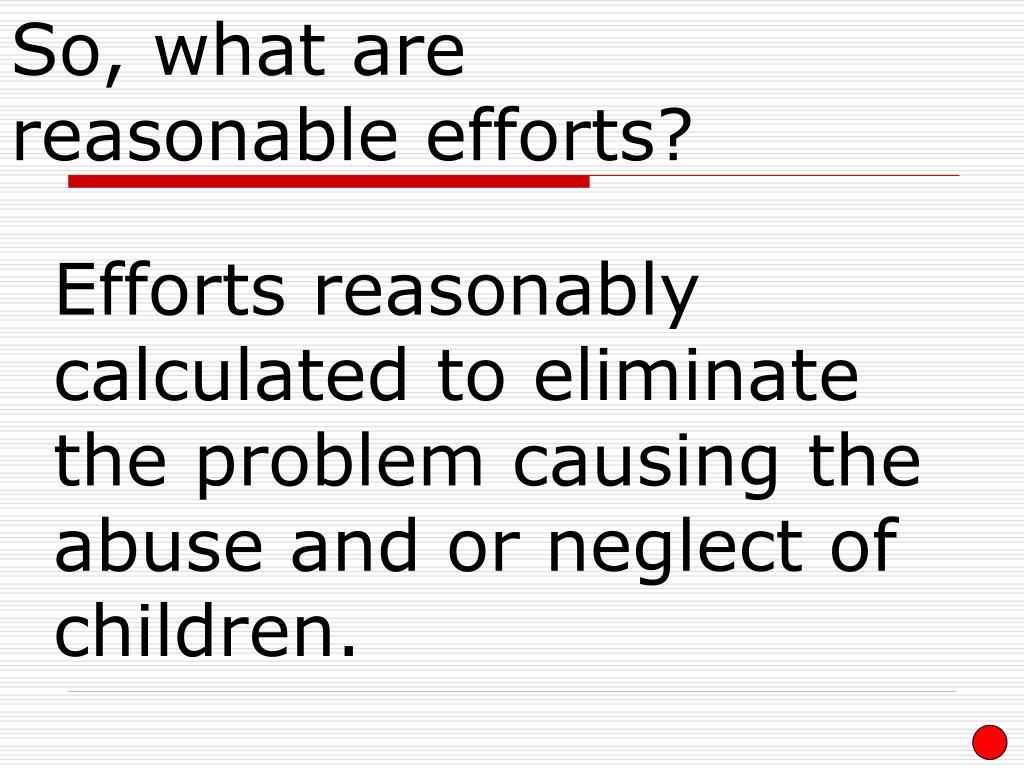 So, what are reasonable efforts?

Efforts reasonably calculated to eliminate the problem causing the abuse and or neglect of children.